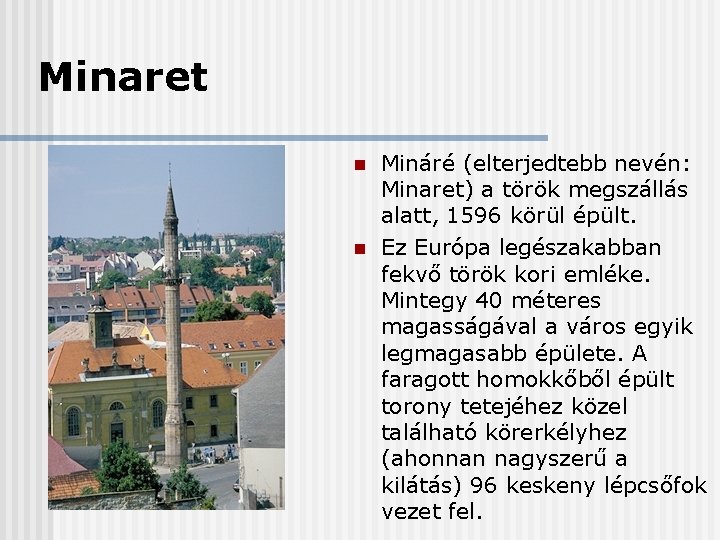 Minaret

Mináré (elterjedtebb nevén: Minaret) a török megszállás alatt, 1596 körül épült.

Ez Európa legészakabban fekvő török kori emléke. Mintegy 40 méteres magasságával a város egyik legmagasabb épülete. A faragott homokkőből épült torony tetejéhez közel található körerkélyhez (ahonnan nagyszerű a kilátás) 96 keskeny lépcsőfok vezet fel.